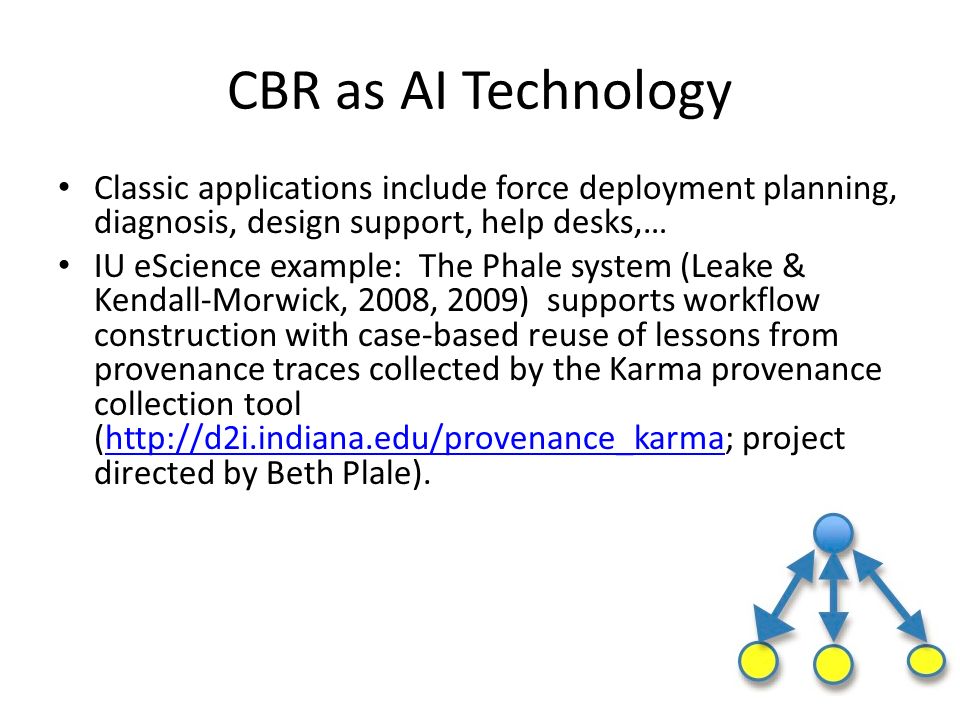 CBR as AI Technology

• Classic applications include force deployment planning, diagnosis, design support, help desks,…
• IU eScience example: The Phale system (Leake & Kendall-Morwick, 2008, 2009) supports workflow construction with case-based reuse of lessons from provenance traces collected by the Karma provenance collection tool (http://d2i.indiana.edu/provenance_karma; project directed by Beth Plale).